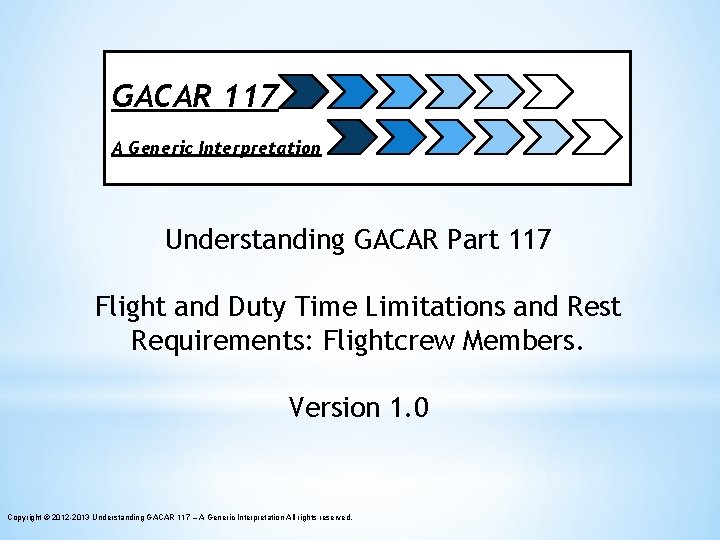 GACAR 117

A Generic Interpretation

Understanding GACAR Part 117

Flight and Duty Time Limitations and Rest Requirements: Flightcrew Members.

Version 1.0

Copyright © 2012-2013 Understanding GACAR 117 – A Generic Interpretation All rights reserved.